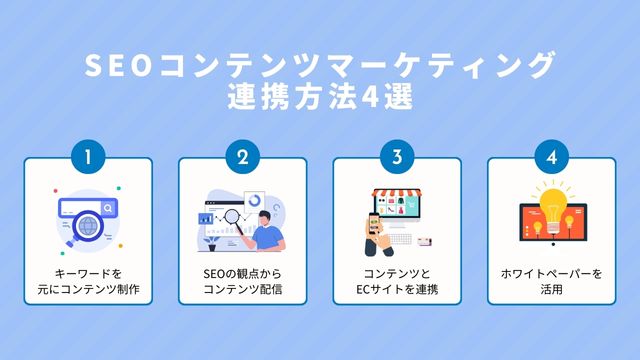 SEOコンテンツマーケティング
連携方法4選

1
キーワードを元にコンテンツ制作

2
SEOの観点からコンテンツ配信

3
コンテンツとECサイトを連携

4
ホワイトペーパーを活用